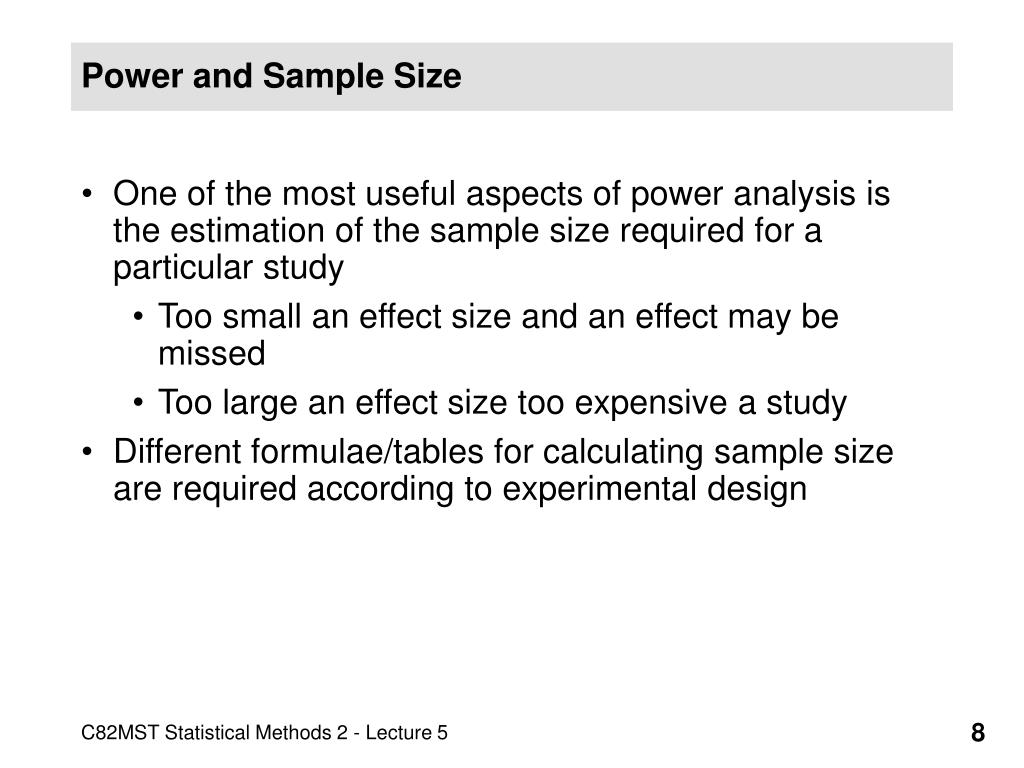 Power and Sample Size

• One of the most useful aspects of power analysis is the estimation of the sample size required for a particular study

• Too small an effect size and an effect may be missed

• Too large an effect size too expensive a study

• Different formulae/tables for calculating sample size are required according to experimental design

C82MST Statistical Methods 2 - Lecture 5

8